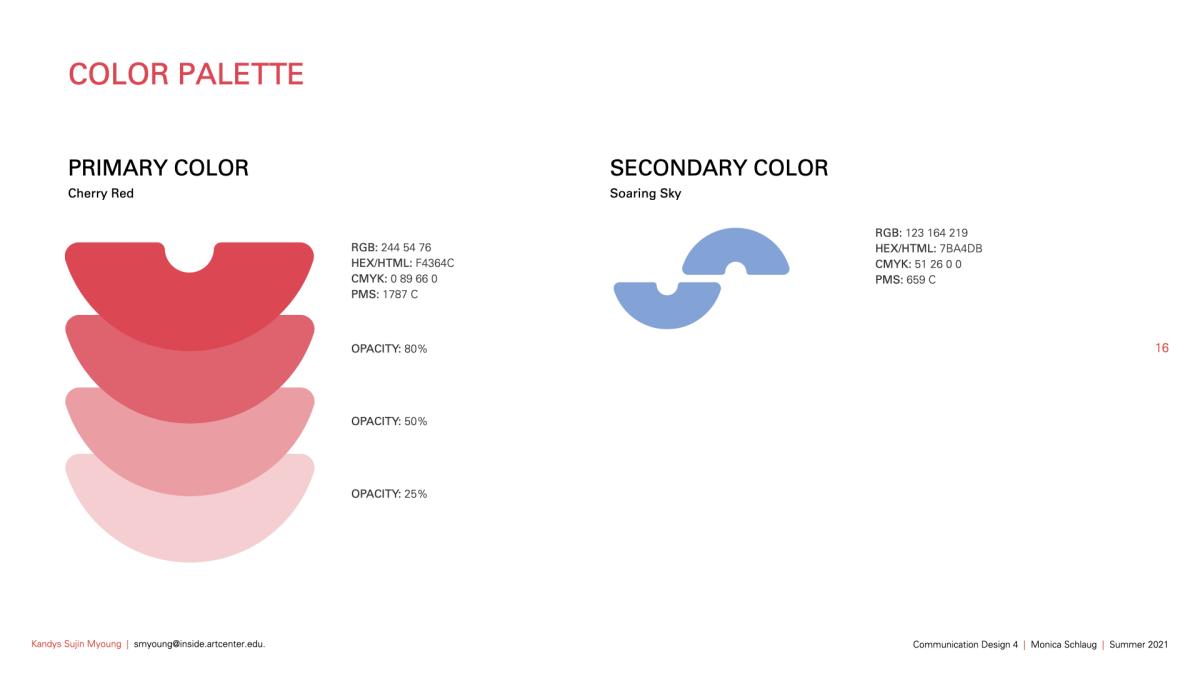 COLOR PALETTE

PRIMARY COLOR
Cherry Red

RGB: 244 54 76
HEX/HTML: F4364C
CMYK: 0 89 66 0
PMS: 1787 C

OPACITY: 80%

OPACITY: 50%

OPACITY: 25%

SECONDARY COLOR
Soaring Sky

RGB: 123 164 219
HEX/HTML: 7BA4DB
CMYK: 51 26 0 0
PMS: 659 C

16

Kandys Sujin Myoung | smyoung@inside.artcenter.edu.

Communication Design 4 | Monica Schlaug | Summer 2021